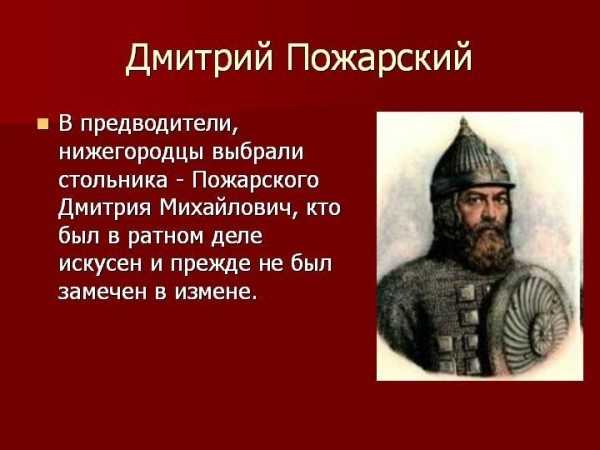 Дмитрий Пожарский

В предводители, нижегородцы выбрали стольника - Пожарского Дмитрия Михайлович, кто был в ратном деле искусен и прежде не был замечен в измене.